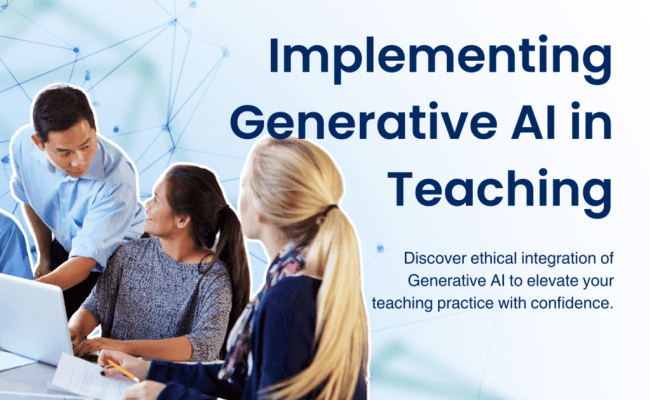 Implementing Generative AI in Teaching

Discover ethical integration of Generative AI to elevate your teaching practice with confidence.